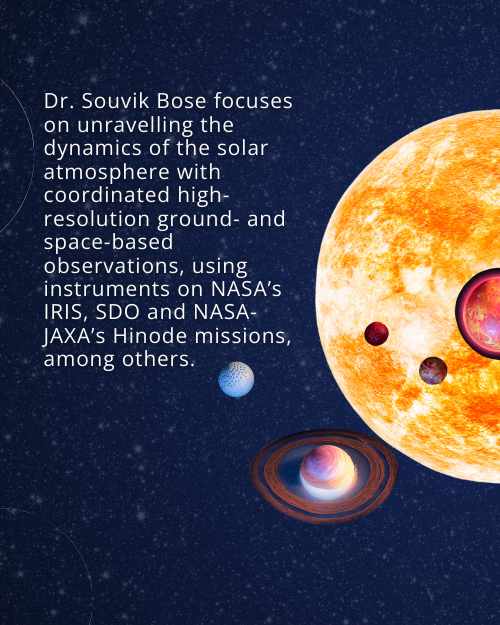 Dr. Souvik Bose focuses on unravelling the dynamics of the solar atmosphere with coordinated high-resolution ground- and space-based observations, using instruments on NASA’s IRIS, SDO and NASA-JAXA’s Hinode missions, among others.